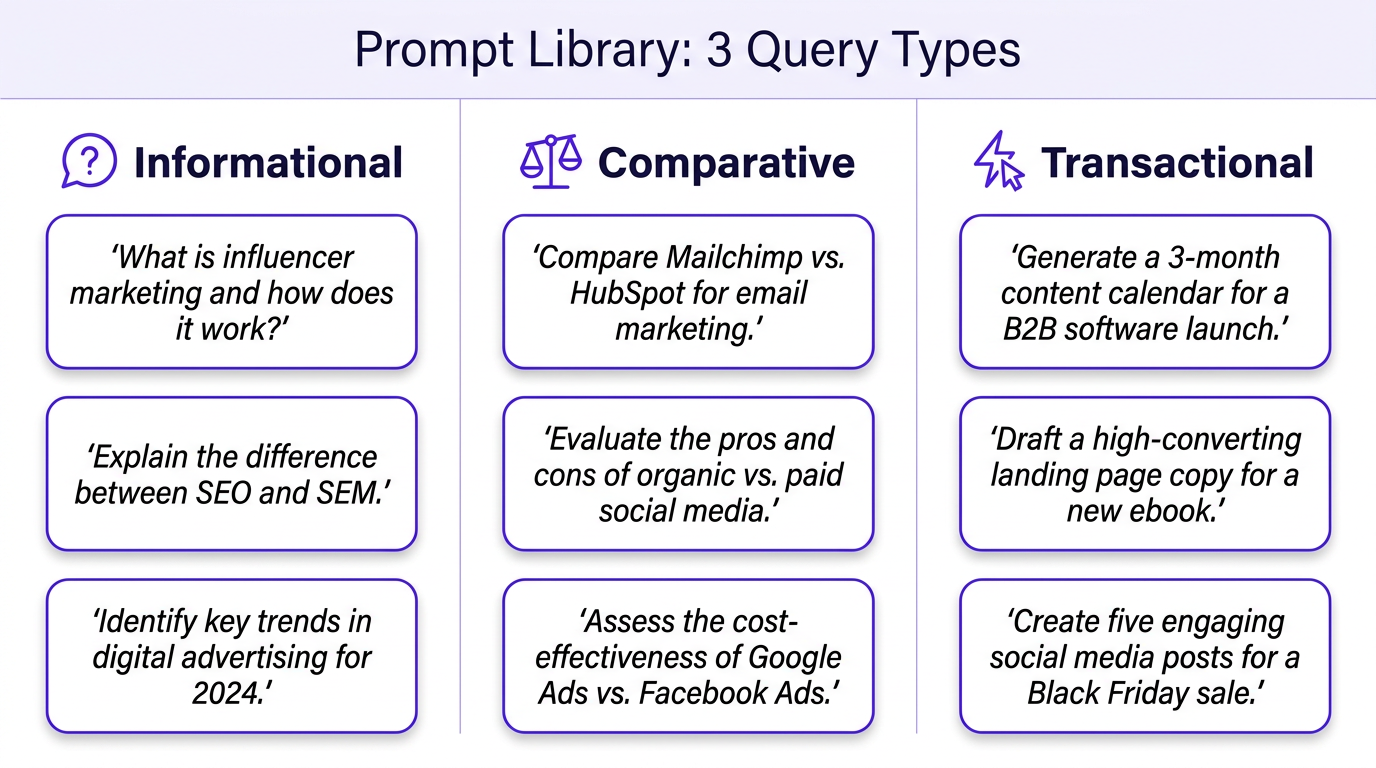 Prompt Library: 3 Query Types

Informational

‘What is influencer marketing and how does it work?’

‘Explain the difference between SEO and SEM.’

‘Identify key trends in digital advertising for 2024.’

Comparative

‘Compare Mailchimp vs. HubSpot for email marketing.’

‘Evaluate the pros and cons of organic vs. paid social media.’

‘Assess the cost-effectiveness of Google Ads vs. Facebook Ads.’

Transactional

‘Generate a 3-month content calendar for a B2B software launch.’

‘Draft a high-converting landing page copy for a new ebook.’

‘Create five engaging social media posts for a Black Friday sale.’